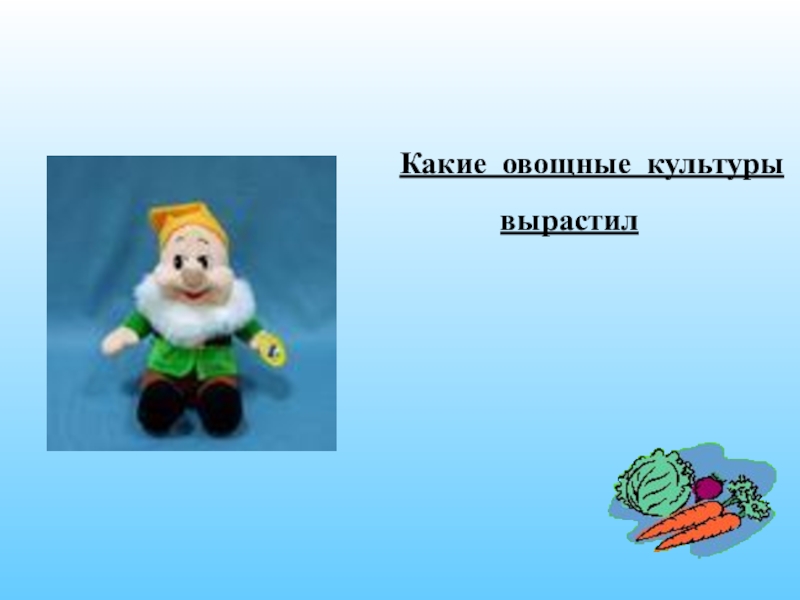 Какие овощные культуры вырастил